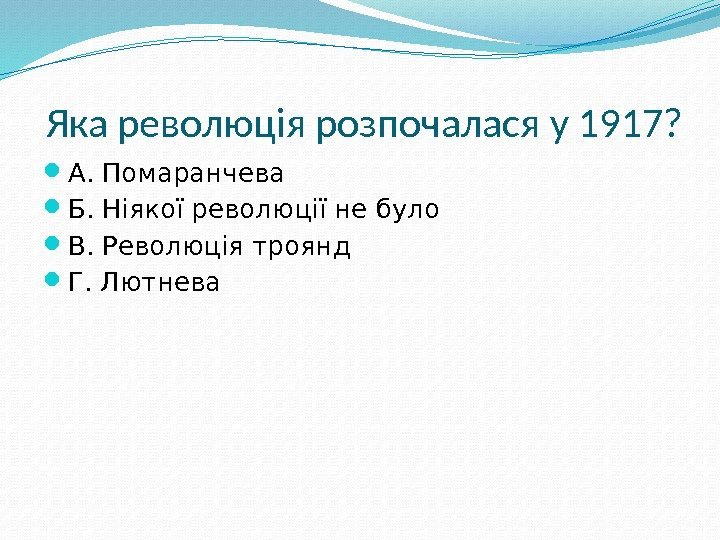 Яка революція розпочалася у 1917?

А. Помаранчева
Б. Ніякої революції не було
В. Революція троянд
Г. Лютнева